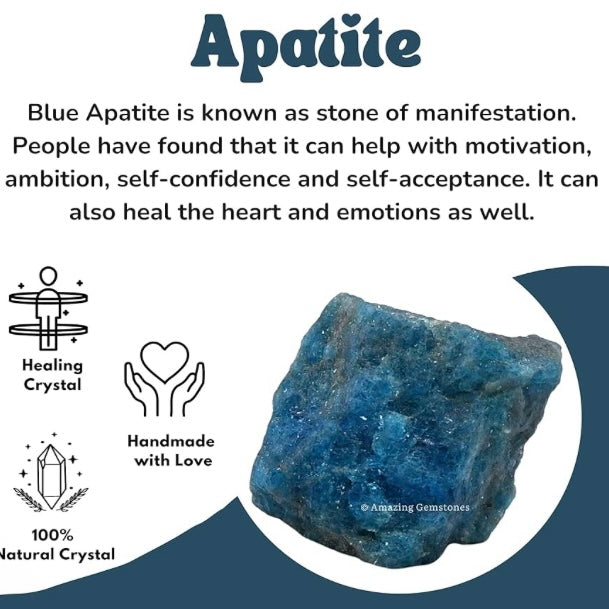 Apatite

Blue Apatite is known as stone of manifestation. People have found that it can help with motivation, ambition, self-confidence and self-acceptance. It can also heal the heart and emotions as well.

Healing Crystal

Handmade with Love

100% Natural Crystal

© Amazing Gemstones